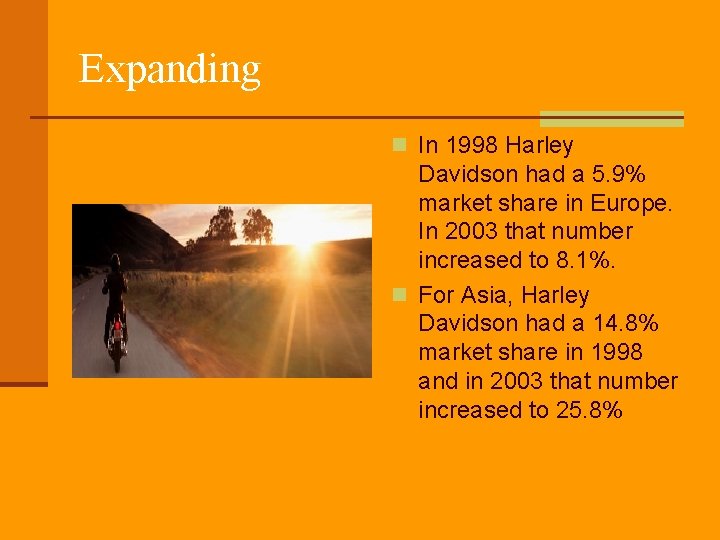 Expanding

In 1998 Harley Davidson had a 5.9% market share in Europe. In 2003 that number increased to 8.1%.

For Asia, Harley Davidson had a 14.8% market share in 1998 and in 2003 that number increased to 25.8%